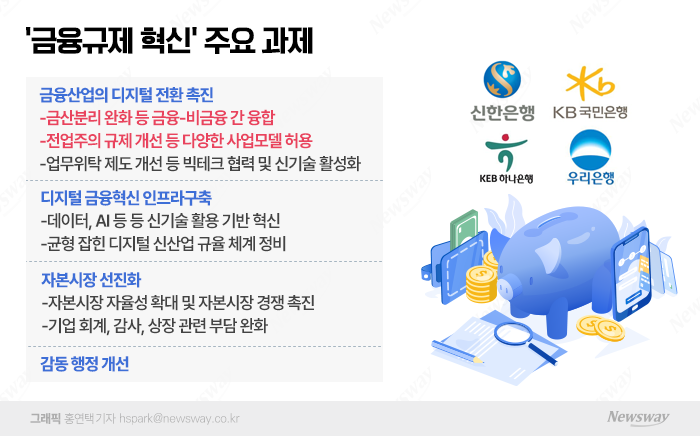 '금융규제 혁신' 주요 과제

금융산업의 디지털 전환 촉진
-금산분리 완화 등 금융-비금융 간 융합
-전업주의 규제 개선 등 다양한 사업모델 허용
-업무위탁 제도 개선 등 빅테크 협력 및 신기술 활성화

디지털 금융혁신 인프라구축
-데이터, AI 등 등 신기술 활용 기반 혁신
-균형 잡힌 디지털 신산업 규율 체계 정비

자본시장 선진화
-자본시장 자율성 확대 및 자본시장 경쟁 촉진
-기업 회계, 감사, 상장 관련 부담 완화

감동 행정 개선

신한은행
KB 국민은행
KEB 하나은행
우리은행

그래픽 홍연택 기자 hspark@newsway.co.kr
Newsway